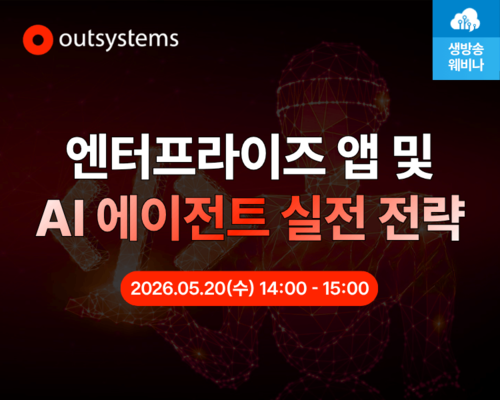 outsystems

생방송
웨비나

엔터프라이즈 앱 및
AI 에이전트 실전 전략

2026.05.20(수) 14:00 - 15:00